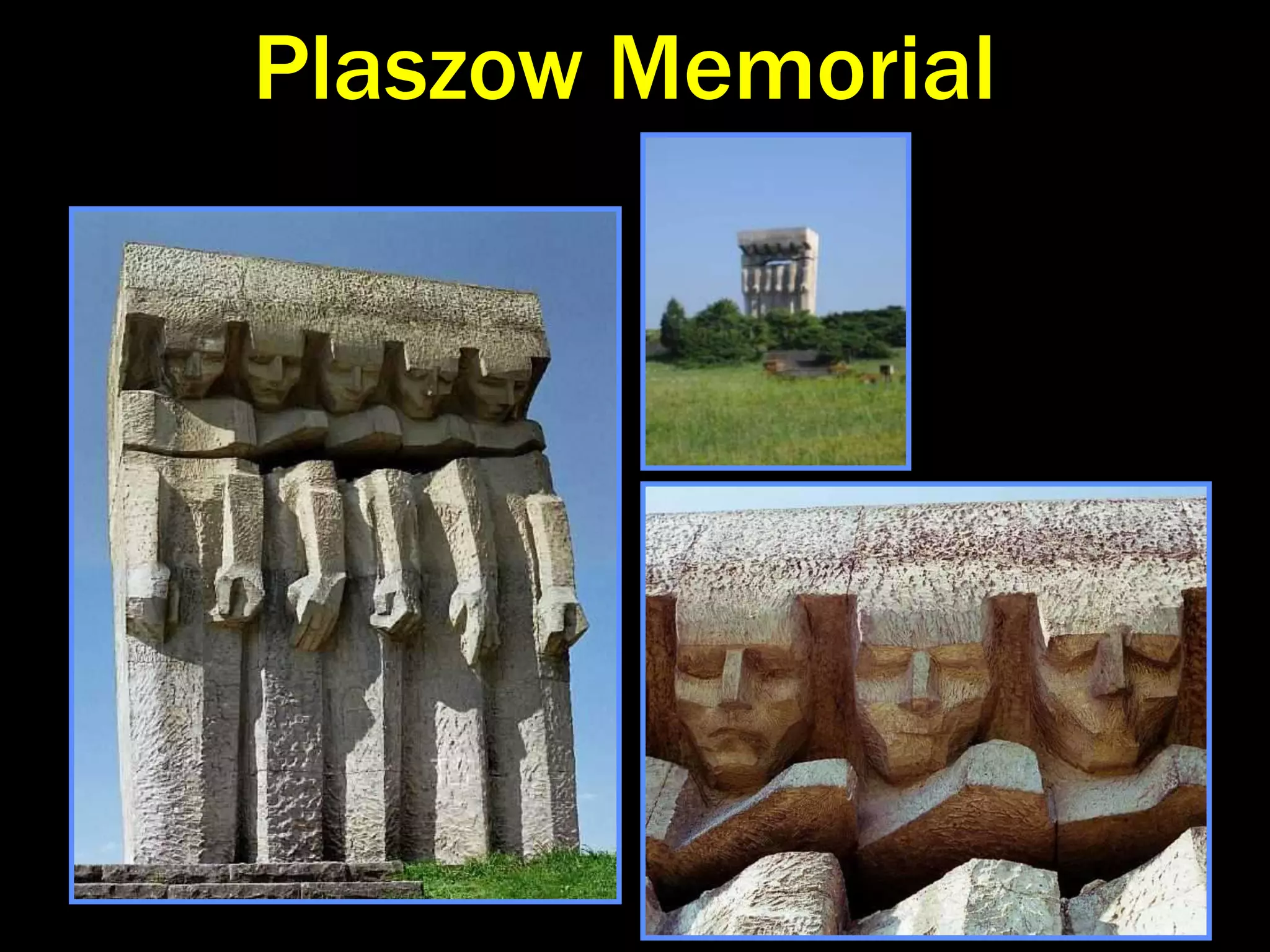 Plaszow Memorial